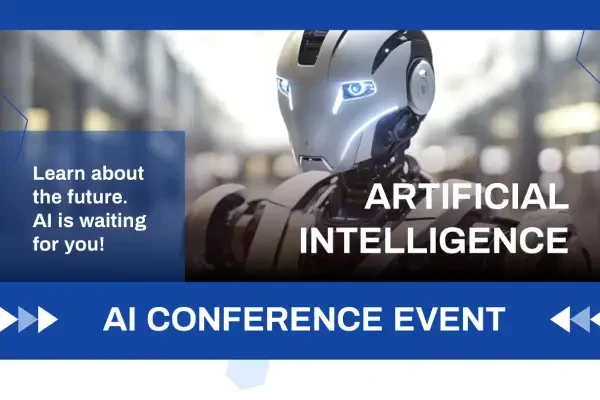 Learn about the future. AI is waiting for you!

ARTIFICIAL INTELLIGENCE

AI CONFERENCE EVENT